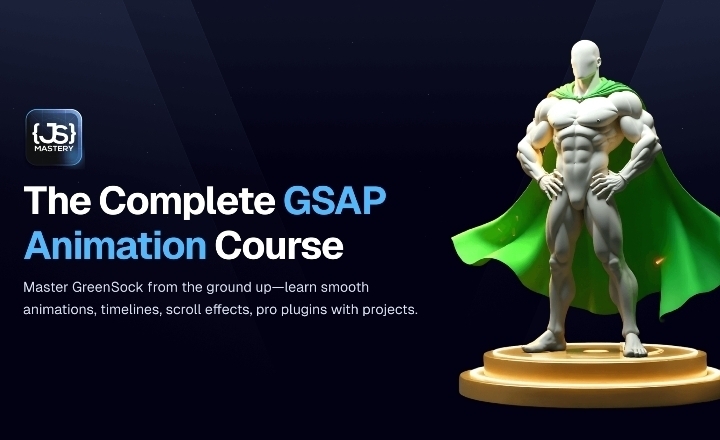 {JS}
MASTERY

The Complete GSAP Animation Course

Master GreenSock from the ground up—learn smooth animations, timelines, scroll effects, pro plugins with projects.